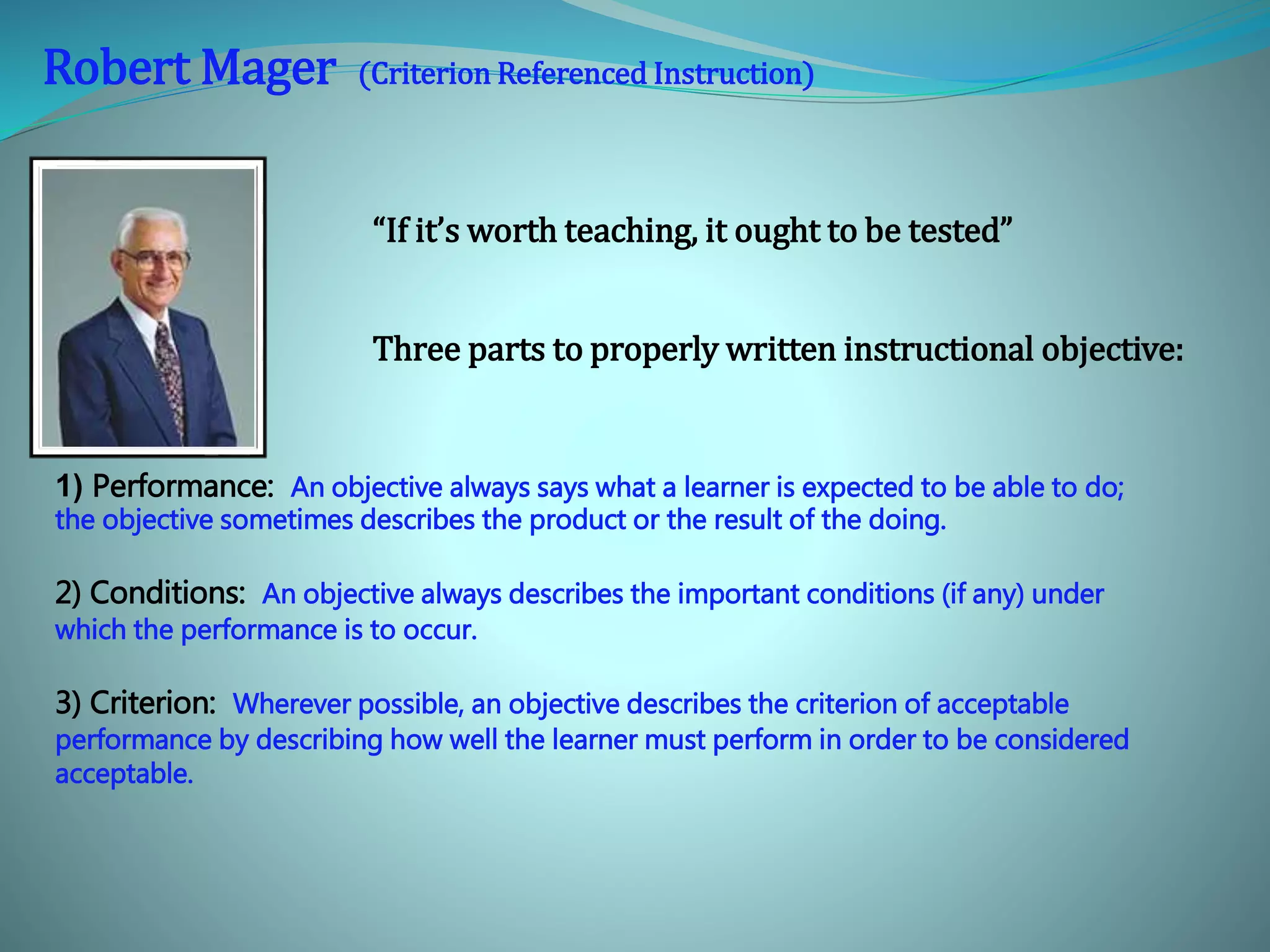 Robert Mager (Criterion Referenced Instruction)

“If it’s worth teaching, it ought to be tested”

Three parts to properly written instructional objective:

1) Performance: An objective always says what a learner is expected to be able to do; the objective sometimes describes the product or the result of the doing.

2) Conditions: An objective always describes the important conditions (if any) under which the performance is to occur.

3) Criterion: Wherever possible, an objective describes the criterion of acceptable performance by describing how well the learner must perform in order to be considered acceptable.